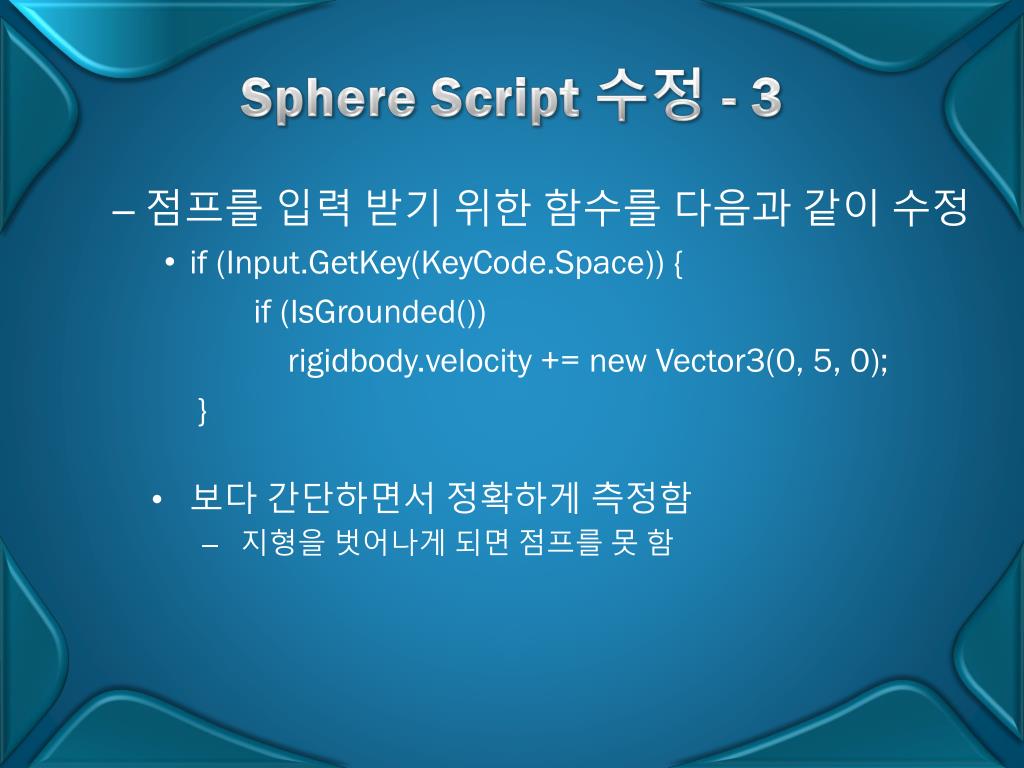 Sphere Script 수정 - 3

– 점프를 입력 받기 위한 함수를 다음과 같이 수정

• if (Input.GetKey(KeyCode.Space)) {
if (IsGrounded())
rigidbody.velocity += new Vector3(0, 5, 0);
}

• 보다 간단하면서 정확하게 측정함
– 지형을 벗어나게 되면 점프를 못 함